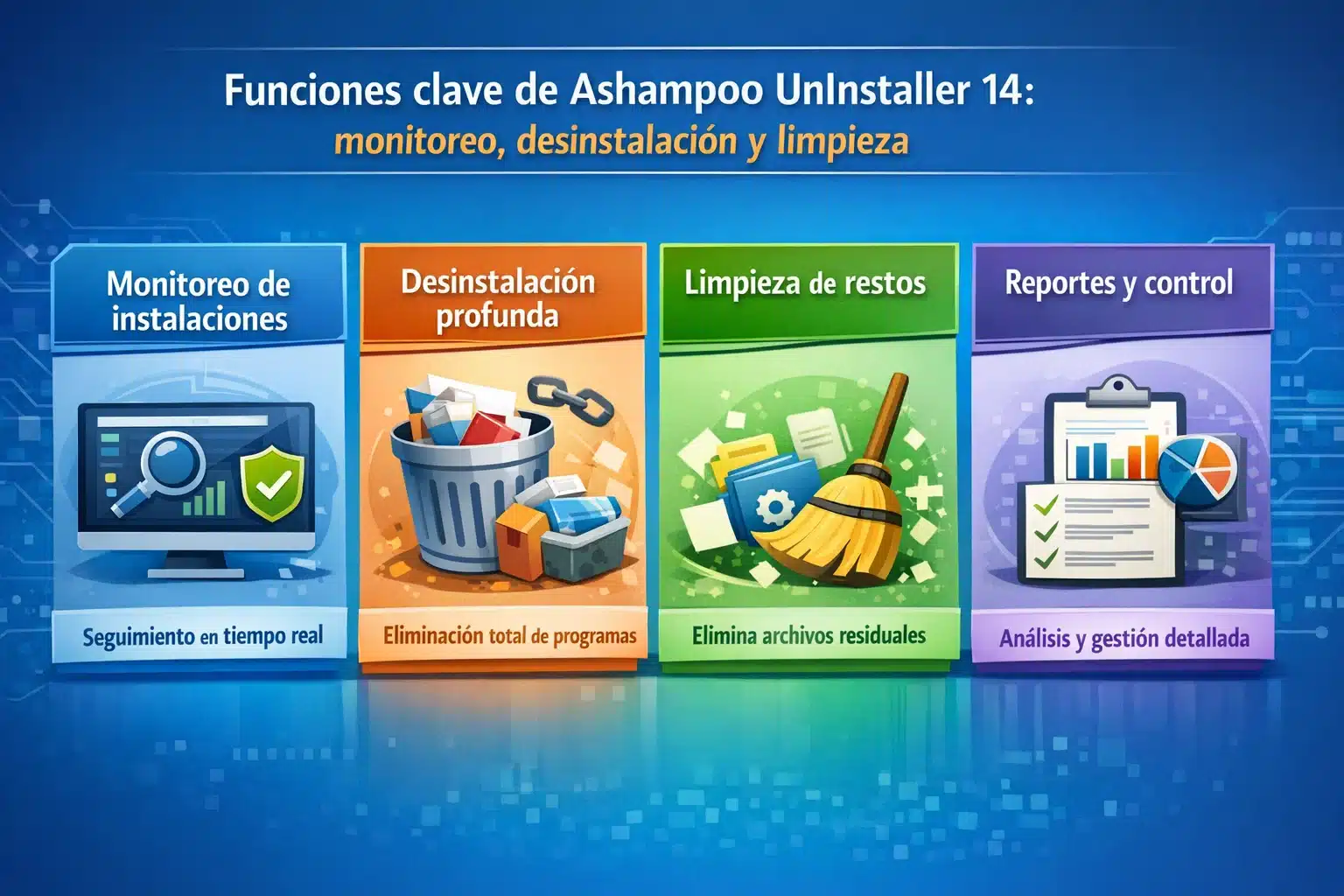 Funciones clave de Ashampoo UnInstaller 14:
monitoreo, desinstalación y limpieza

Monitoreo de instalaciones

Seguimiento en tiempo real

Desinstalación profunda

Eliminación total de programas

Limpieza de restos

Elimina archivos residuales

Reportes y control

Análisis y gestión detallada